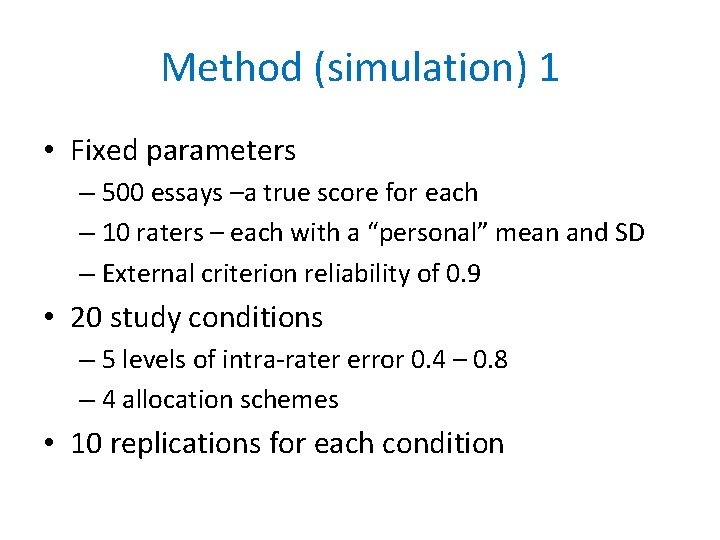 Method (simulation) 1

• Fixed parameters
– 500 essays –a true score for each
– 10 raters – each with a “personal” mean and SD
– External criterion reliability of 0.9

• 20 study conditions
– 5 levels of intra-rater error 0.4 – 0.8
– 4 allocation schemes

• 10 replications for each condition